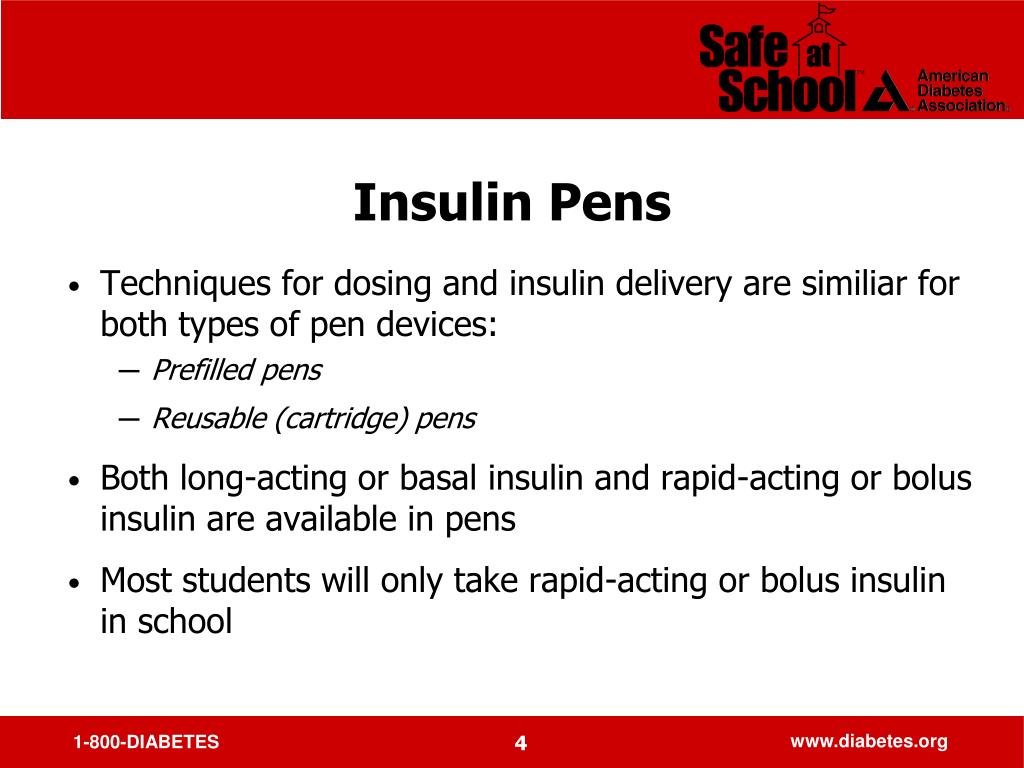 Safe at School™ American Diabetes Association®

Insulin Pens

• Techniques for dosing and insulin delivery are similiar for both types of pen devices:
– Prefilled pens
– Reusable (cartridge) pens

• Both long-acting or basal insulin and rapid-acting or bolus insulin are available in pens

• Most students will only take rapid-acting or bolus insulin in school

1-800-DIABETES 4 www.diabetes.org